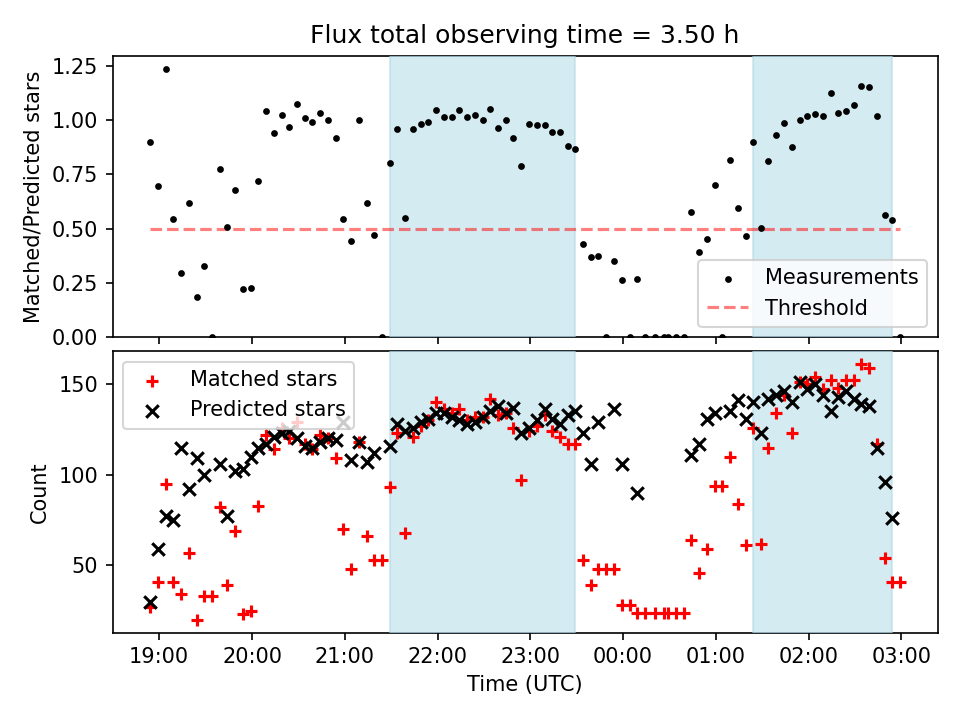 Flux total observing time = 3.50 h

Matched/Predicted stars

1.25
1.00
0.75
0.50
0.25
0.00

Measurements
Threshold

Matched stars
Predicted stars

Count

150
100
50

19:00 20:00 21:00 22:00 23:00 00:00 01:00 02:00 03:00

Time (UTC)